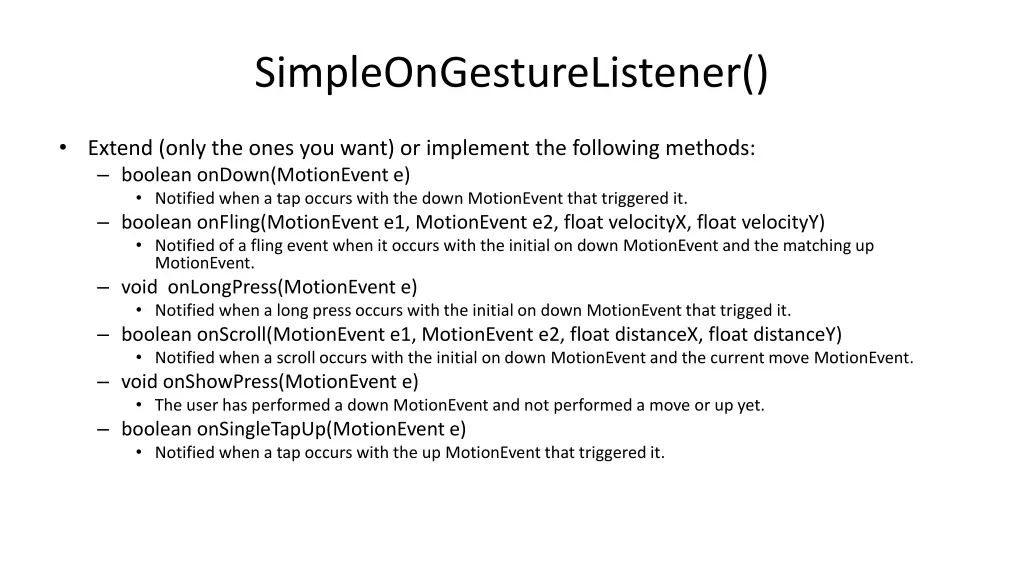 SimpleOnGestureListener()

• Extend (only the ones you want) or implement the following methods:
– boolean onDown(MotionEvent e)
• Notified when a tap occurs with the down MotionEvent that triggered it.
– boolean onFling(MotionEvent e1, MotionEvent e2, float velocityX, float velocityY)
• Notified of a fling event when it occurs with the initial on down MotionEvent and the matching up MotionEvent.
– void onLongPress(MotionEvent e)
• Notified when a long press occurs with the initial on down MotionEvent that trigged it.
– boolean onScroll(MotionEvent e1, MotionEvent e2, float distanceX, float distanceY)
• Notified when a scroll occurs with the initial on down MotionEvent and the current move MotionEvent.
– void onShowPress(MotionEvent e)
• The user has performed a down MotionEvent and not performed a move or up yet.
– boolean onSingleTapUp(MotionEvent e)
• Notified when a tap occurs with the up MotionEvent that triggered it.